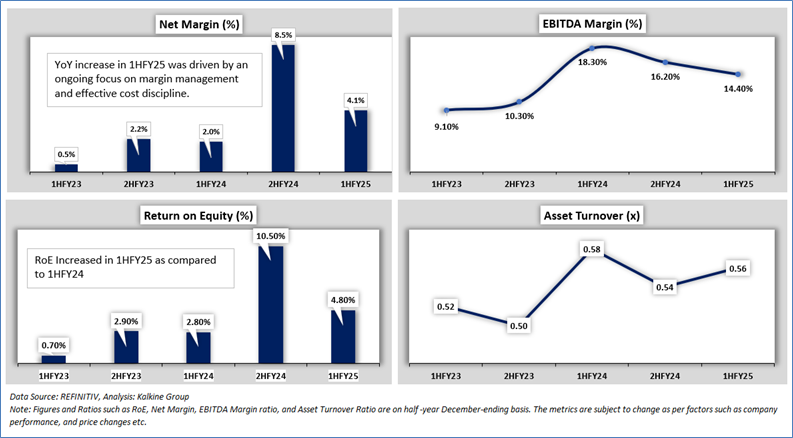 Net Margin (%)

YoY increase in 1HFY25 was driven by an ongoing focus on margin management and effective cost discipline.

0.5%
2.2%
2.0%
8.5%
4.1%

1HFY23
2HFY23
1HFY24
2HFY24
1HFY25

EBITDA Margin (%)

9.10%
10.30%
18.30%
16.20%
14.40%

1HFY23
2HFY23
1HFY24
2HFY24
1HFY25

Return on Equity (%)

RoE Increased in 1HFY25 as compared to 1HFY24

0.70%
2.90%
2.80%
10.50%
4.80%

1HFY23
2HFY23
1HFY24
2HFY24
1HFY25

Asset Turnover (x)

0.52
0.50
0.58
0.54
0.56

1HFY23
2HFY23
1HFY24
2HFY24
1HFY25

Data Source: REFINITIV, Analysis: Kalkine Group
Note: Figures and Ratios such as RoE, Net Margin, EBITDA Margin ratio, and Asset Turnover Ratio are on half -year December-ending basis. The metrics are subject to change as per factors such as company performance, and price changes etc.